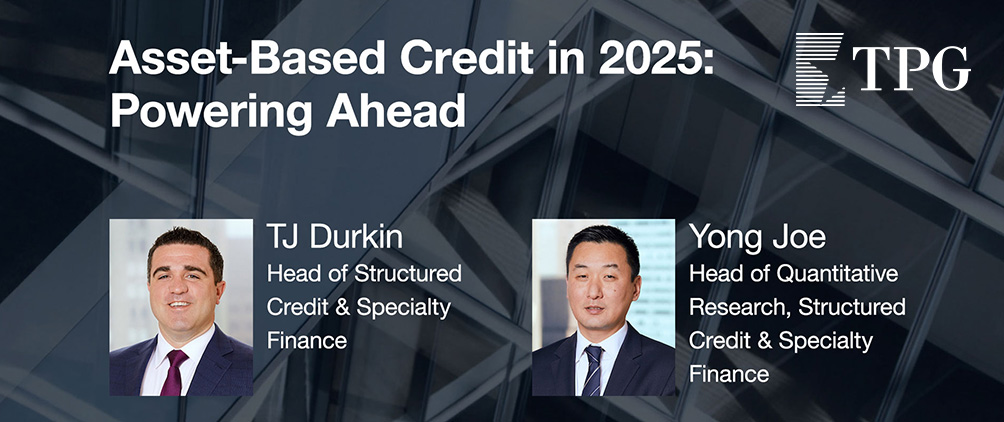 Asset-Based Credit in 2025: Powering Ahead

TPG

TJ Durkin
Head of Structured Credit & Specialty Finance

Yong Joe
Head of Quantitative Research, Structured Credit & Specialty Finance